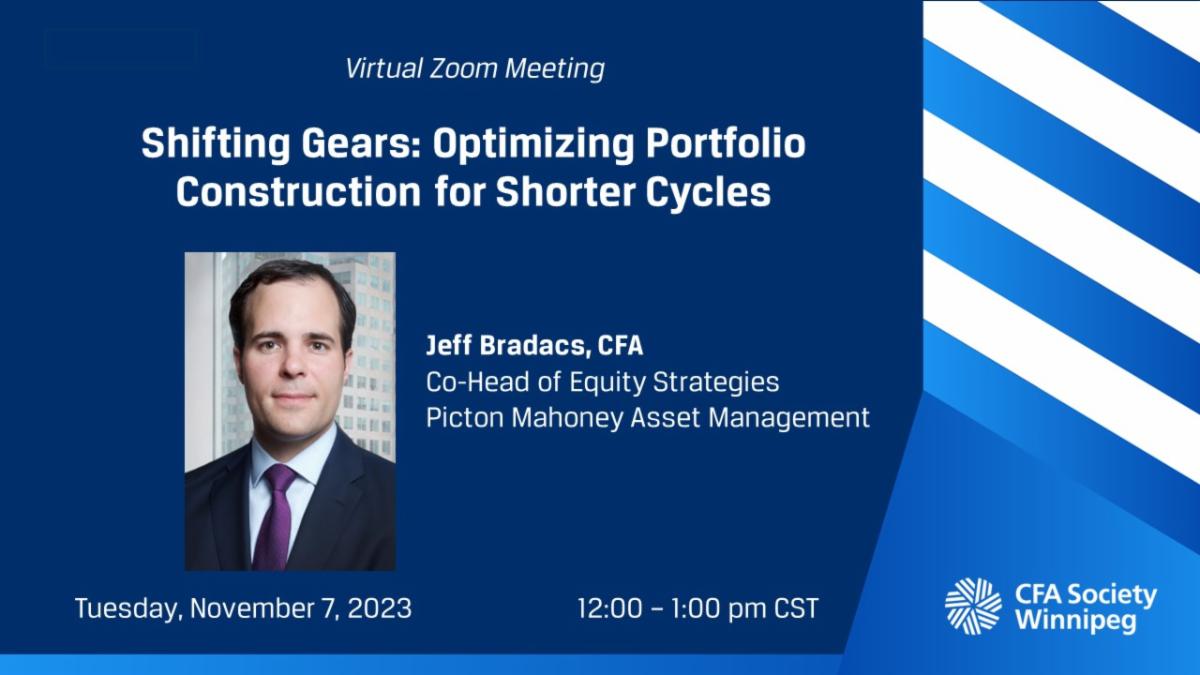 Virtual Zoom Meeting

Shifting Gears: Optimizing Portfolio Construction for Shorter Cycles

Jeff Bradacs, CFA
Co-Head of Equity Strategies
Picton Mahoney Asset Management

Tuesday, November 7, 2023

12:00 – 1:00 pm CST

CFA Society Winnipeg